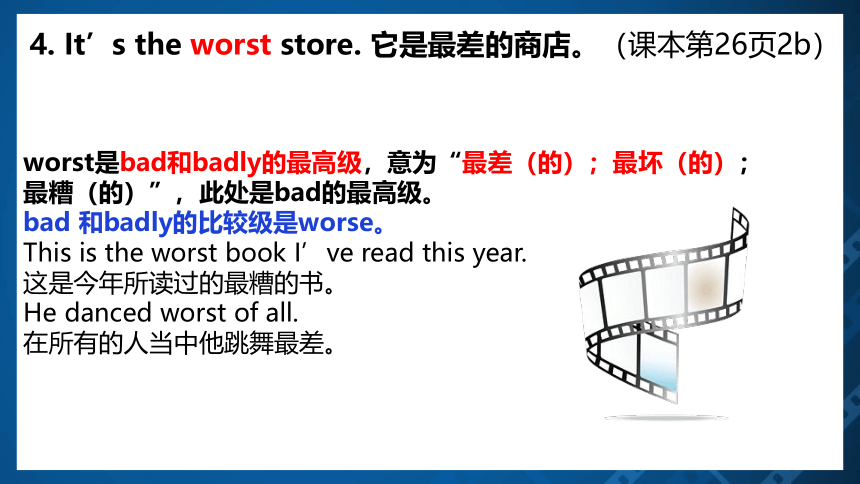 4. It’s the worst store. 它是最差的商店。（课本第26页2b）

worst是bad和badly的最高级，意为“最差（的）；最坏（的）；最糟（的）”，此处是bad的最高级。
bad 和badly的比较级是worse。
This is the worst book I’ve read this year.
这是今年所读过的最糟的书。
He danced worst of all.
在所有的人当中他跳舞最差。